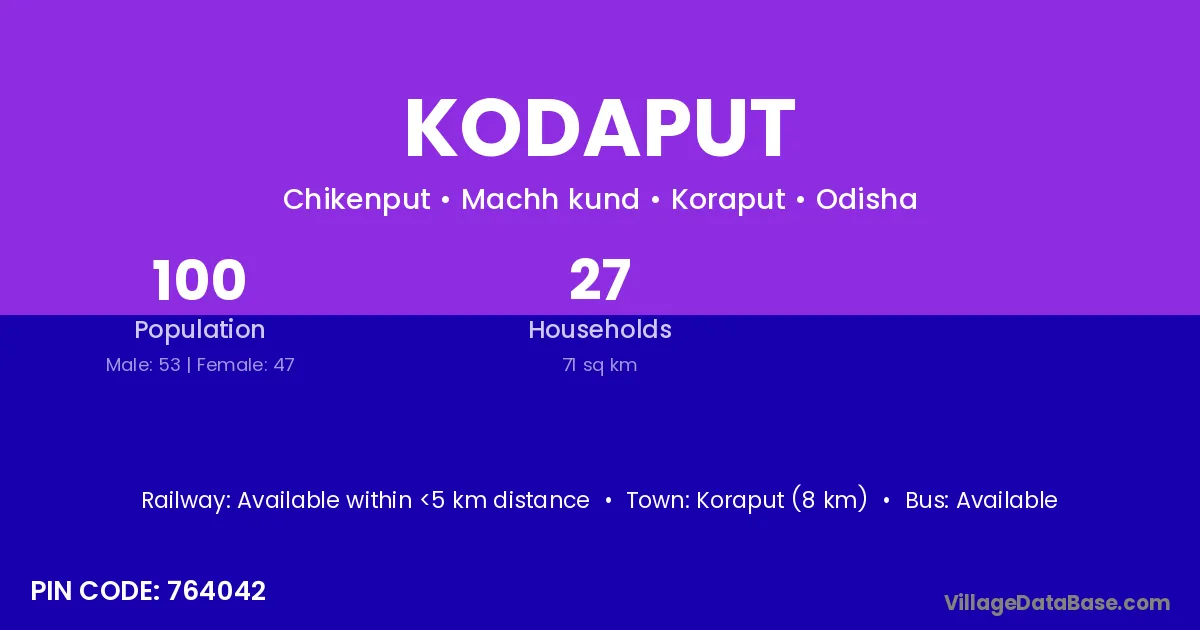 KODAPUT

Chikenput • Machh kund • Koraput • Odisha

100
Population
Male: 53 | Female: 47

27
Households
71 sq km

Railway: Available within <5 km distance • Town: Koraput (8 km) • Bus: Available

PIN CODE: 764042

VillageDataBase.com